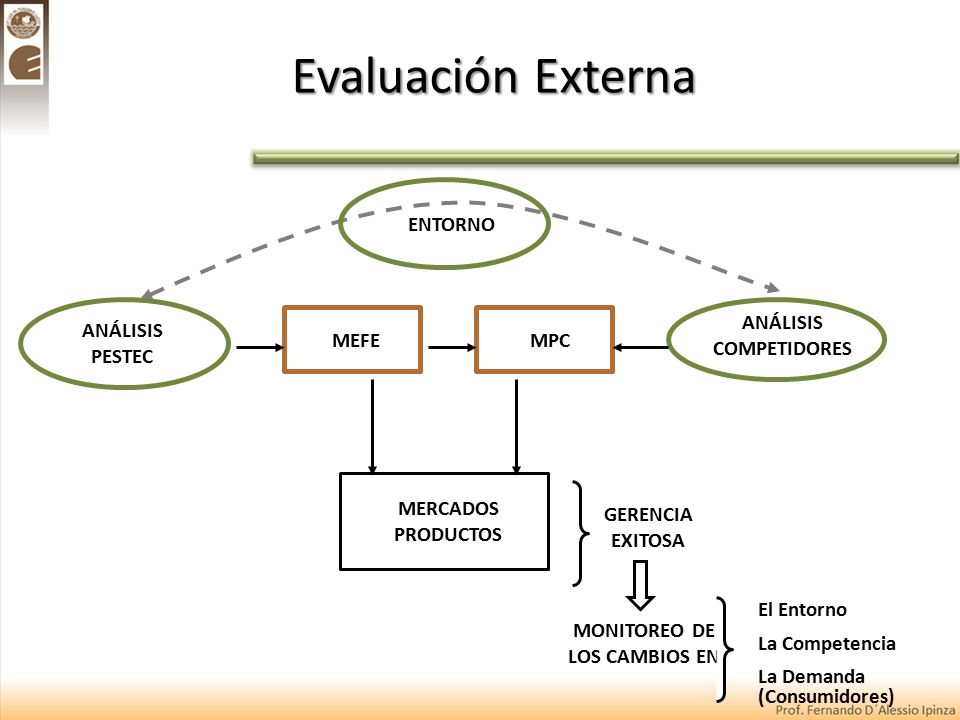 Evaluación Externa

ENTORNO

ANÁLISIS PESTEC

MEFE

MPC

ANÁLISIS COMPETIDORES

MERCADOS PRODUCTOS

GERENCIA EXITOSA

MONITOREO DE LOS CAMBIOS EN

El Entorno

La Competencia

La Demanda (Consumidores)

Prof. Fernando D´Alessio Ipinza